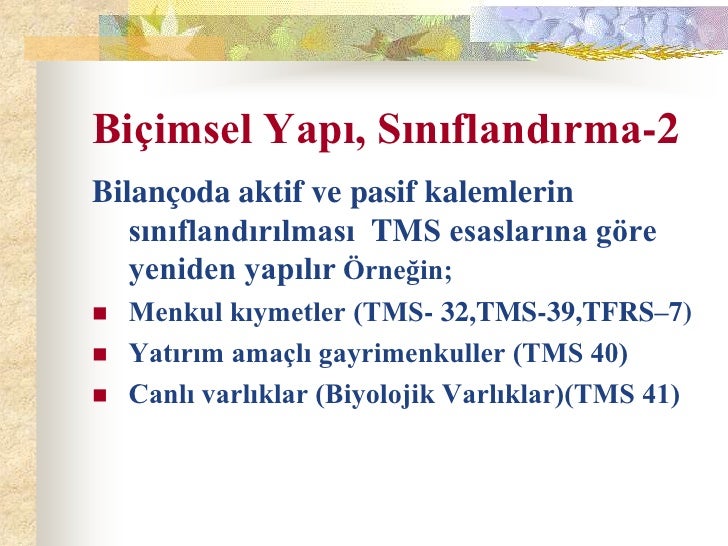 Biçimsel Yapı, Sınıflandırma-2

Bilançoda aktif ve pasif kalemlerin sınıflandırılması TMS esaslarına göre yeniden yapılır Örneğin;

- Menkul kıymetler (TMS- 32,TMS-39,TFRS–7)
- Yatırım amaçlı gayrimenkuller (TMS 40)
- Canlı varlıklar (Biyolojik Varlıklar)(TMS 41)